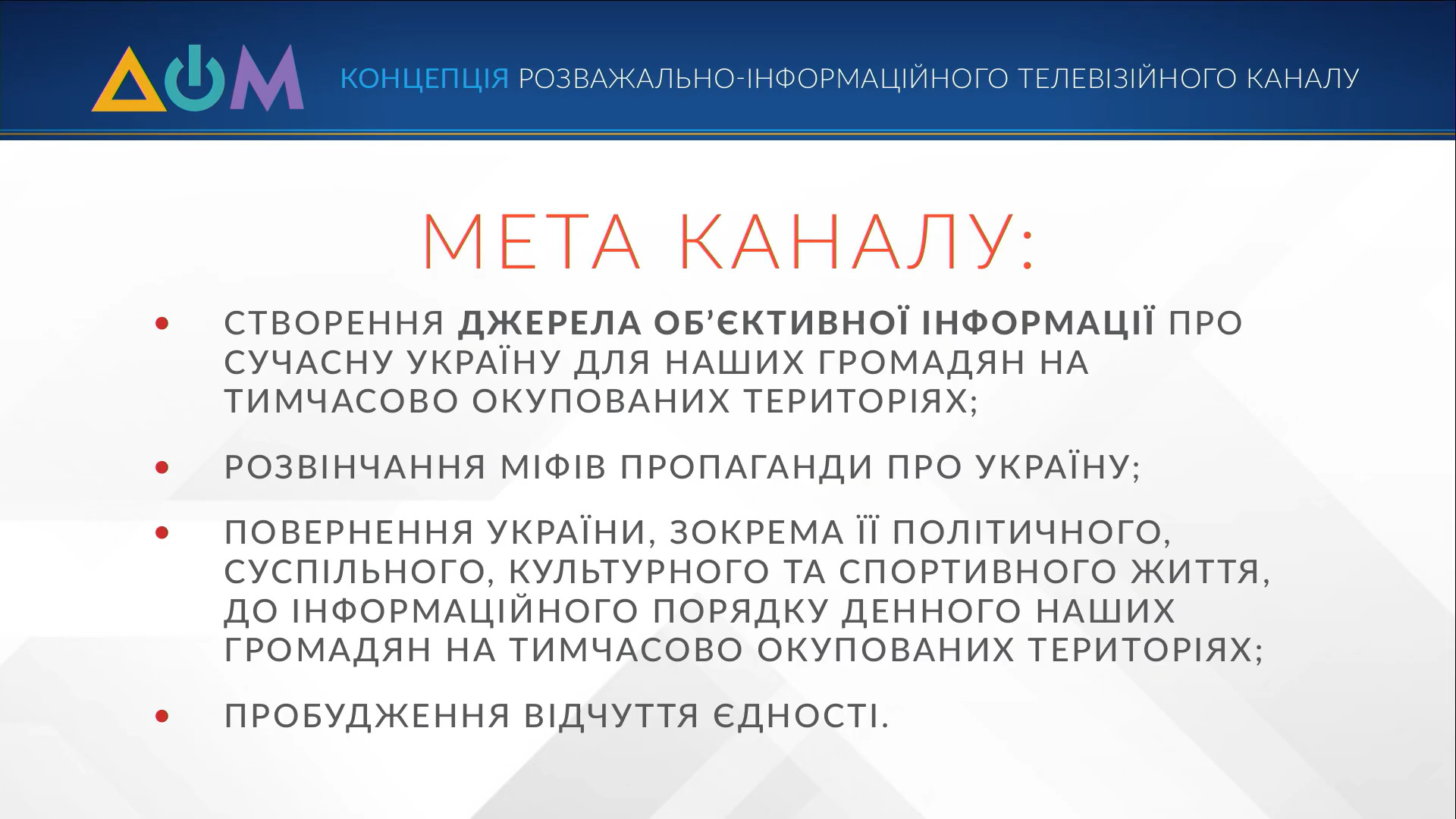 ДОМ

КОНЦЕПЦІЯ РОЗВАЖАЛЬНО-ІНФОРМАЦІЙНОГО ТЕЛЕВІЗІЙНОГО КАНАЛУ

МЕТА КАНАЛУ:

• СТВОРЕННЯ ДЖЕРЕЛА ОБ'ЄКТИВНОЇ ІНФОРМАЦІЇ ПРО СУЧАСНУ УКРАЇНУ ДЛЯ НАШИХ ГРОМАДЯН НА ТИМЧАСОВО ОКУПОВАНИХ ТЕРИТОРІЯХ;

• РОЗВІНЧАННЯ МІФІВ ПРОПАГАНДИ ПРО УКРАЇНУ;

• ПОВЕРНЕННЯ УКРАЇНИ, ЗОКРЕМА ЇЇ ПОЛІТИЧНОГО, СУСПІЛЬНОГО, КУЛЬТУРНОГО ТА СПОРТИВНОГО ЖИТТЯ, ДО ІНФОРМАЦІЙНОГО ПОРЯДКУ ДЕННОГО НАШИХ ГРОМАДЯН НА ТИМЧАСОВО ОКУПОВАНИХ ТЕРИТОРІЯХ;

• ПРОБУДЖЕННЯ ВІДЧУТТЯ ЄДНОСТІ.